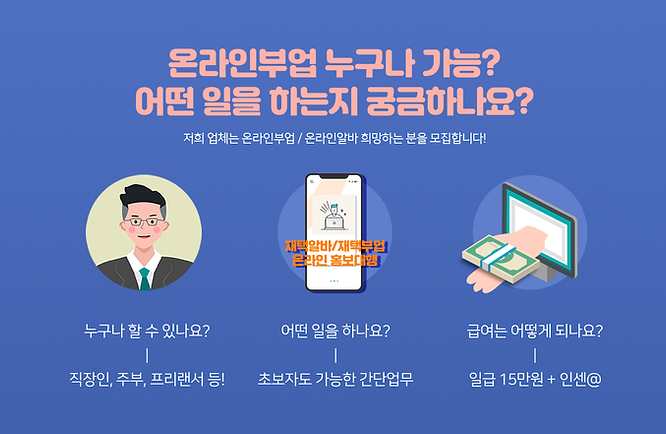 온라인부업 누구나 가능?
어떤 일을 하는지 궁금하나요?

저희 업체는 온라인부업 / 온라인알바 희망하는 분을 모집합니다!

재택알바/재택부업
온라인 홍보대행

누구나 할 수 있나요?
|
직장인, 주부, 프리랜서 등!

어떤 일을 하나요?
|
초보자도 가능한 간단업무

급여는 어떻게 되나요?
|
일급 15만원 + 인센@